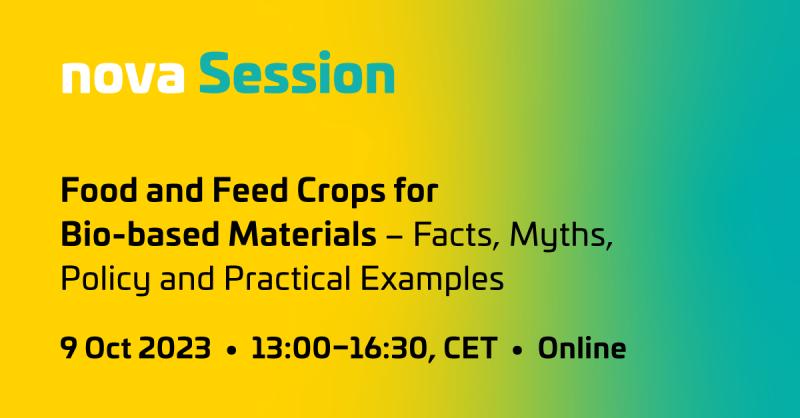 nova Session

Food and Feed Crops for Bio-based Materials – Facts, Myths, Policy and Practical Examples

9 Oct 2023 • 13:00–16:30, CET • Online